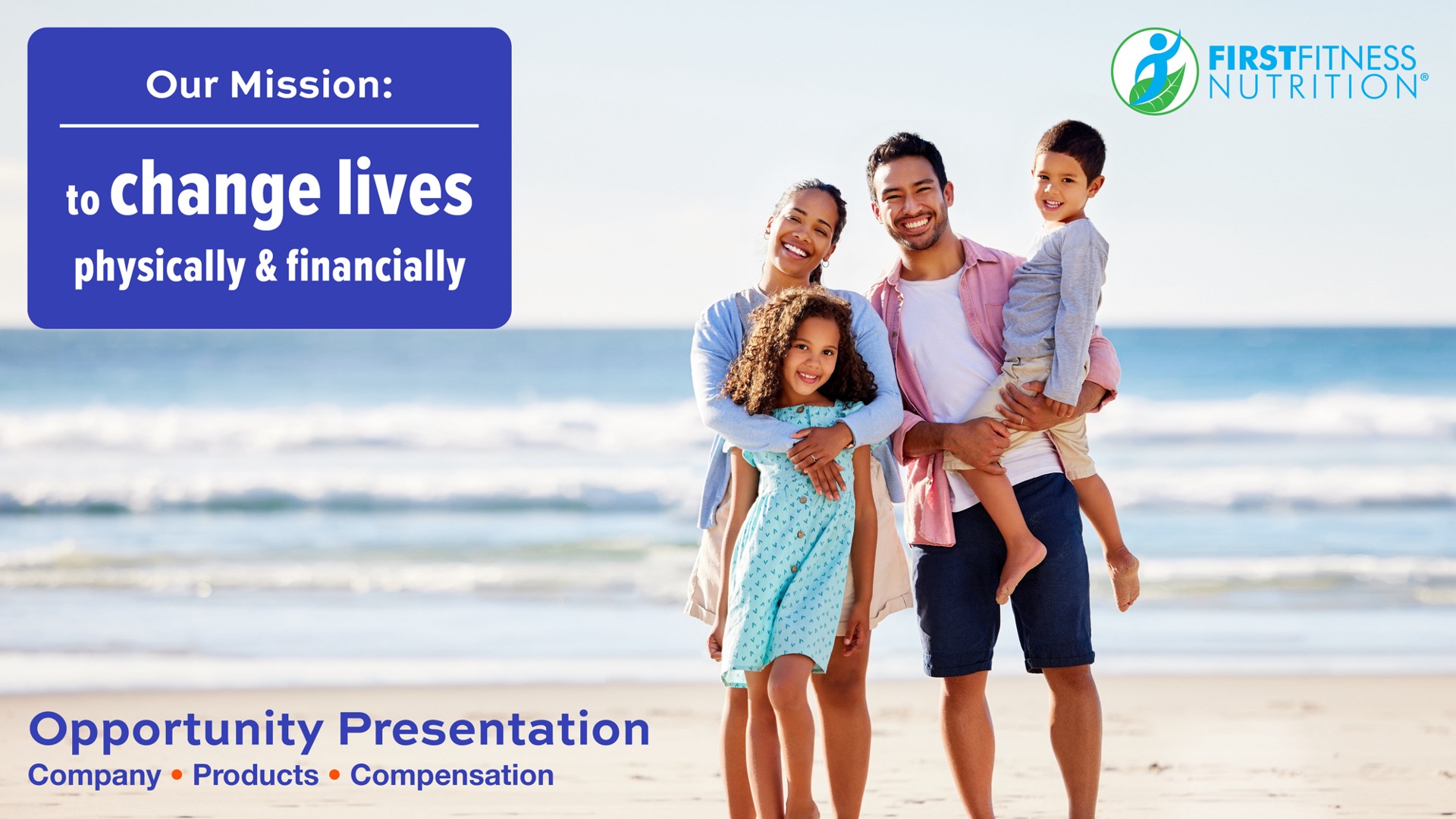 Our Mission:

to change lives
physically & financially

FIRSTFITNESS NUTRITION®

Opportunity Presentation
Company • Products • Compensation